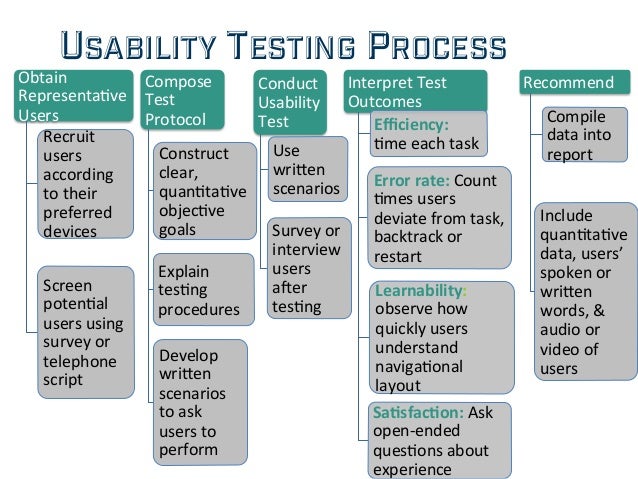 USABILITY TESTING PROCESS

Obtain Representative Users

Recruit users according to their preferred devices

Screen potential users using survey or telephone script

Compose Test Protocol

Construct clear, quantitative objective goals

Explain testing procedures

Develop written scenarios to ask users to perform

Conduct Usability Test

Use written scenarios

Survey or interview users after testing

Interpret Test Outcomes

Efficiency: time each task

Error rate: Count times users deviate from task, backtrack or restart

Learnability: observe how quickly users understand navigational layout

Satisfaction: Ask open-ended questions about experience

Recommend

Compile data into report

Include quantitative data, users' spoken or written words, & audio or video of users